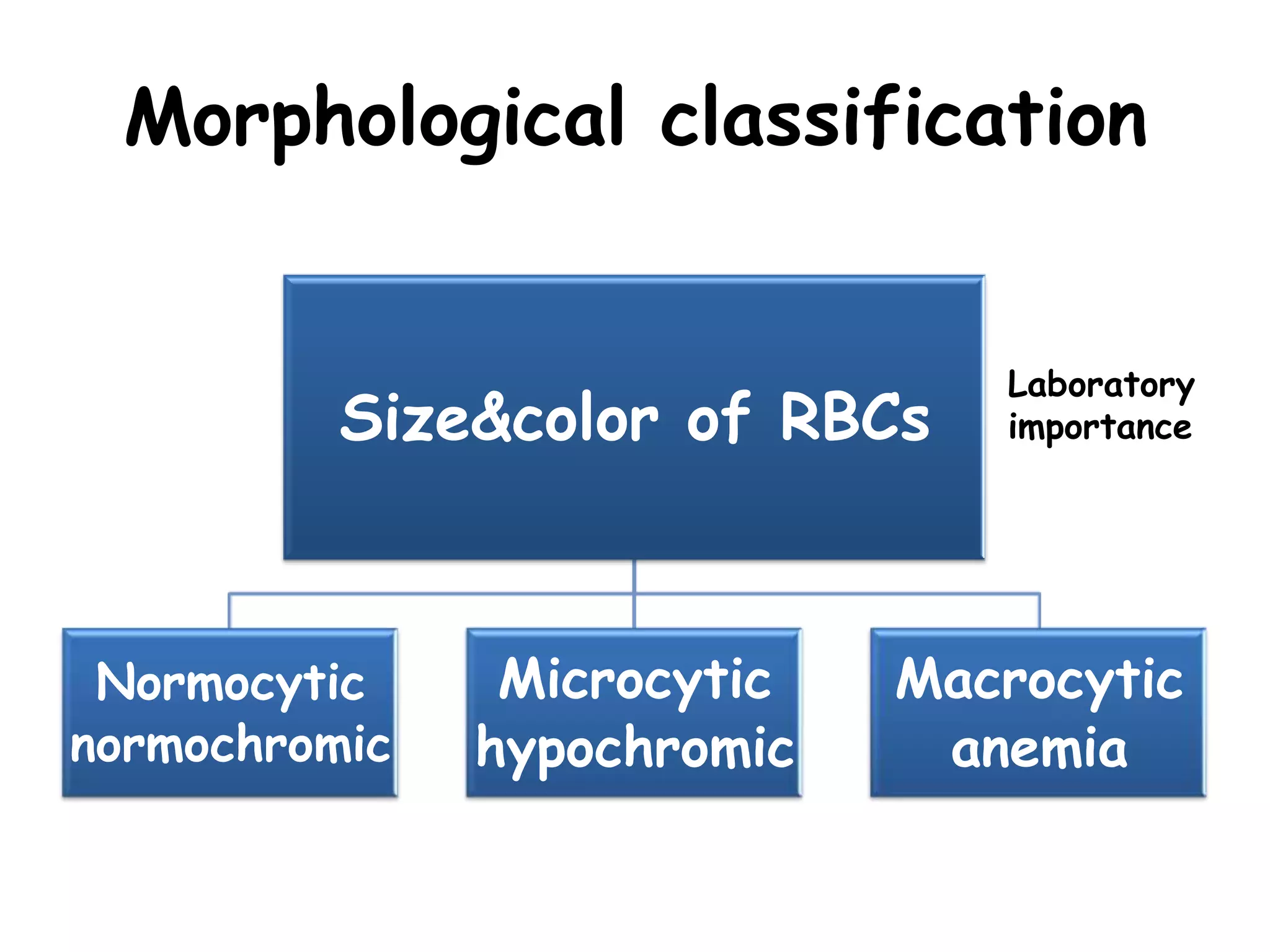 Morphological classification

Size&color of RBCs

Laboratory importance

Normocytic normochromic

Microcytic hypochromic

Macrocytic anemia